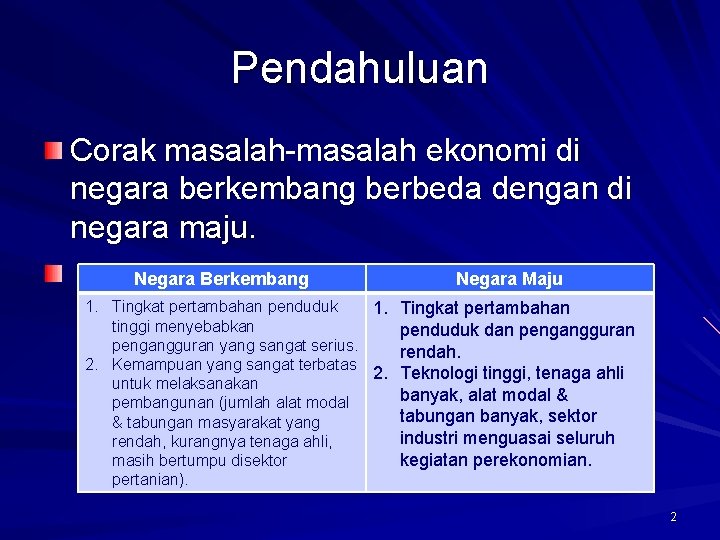 Pendahuluan

Corak masalah-masalah ekonomi di negara berkembang berbeda dengan di negara maju.

| Negara Berkembang | Negara Maju |
|---|---|
| 1. Tingkat pertambahan penduduk tinggi menyebabkan pengangguran yang sangat serius. 2. Kemampuan yang sangat terbatas untuk melaksanakan pembangunan (jumlah alat modal & tabungan masyarakat yang rendah, kurangnya tenaga ahli, masih bertumpu disektor pertanian). | 1. Tingkat pertambahan penduduk dan pengangguran rendah. 2. Teknologi tinggi, tenaga ahli banyak, alat modal & tabungan banyak, sektor industri menguasai seluruh kegiatan perekonomian. |

2